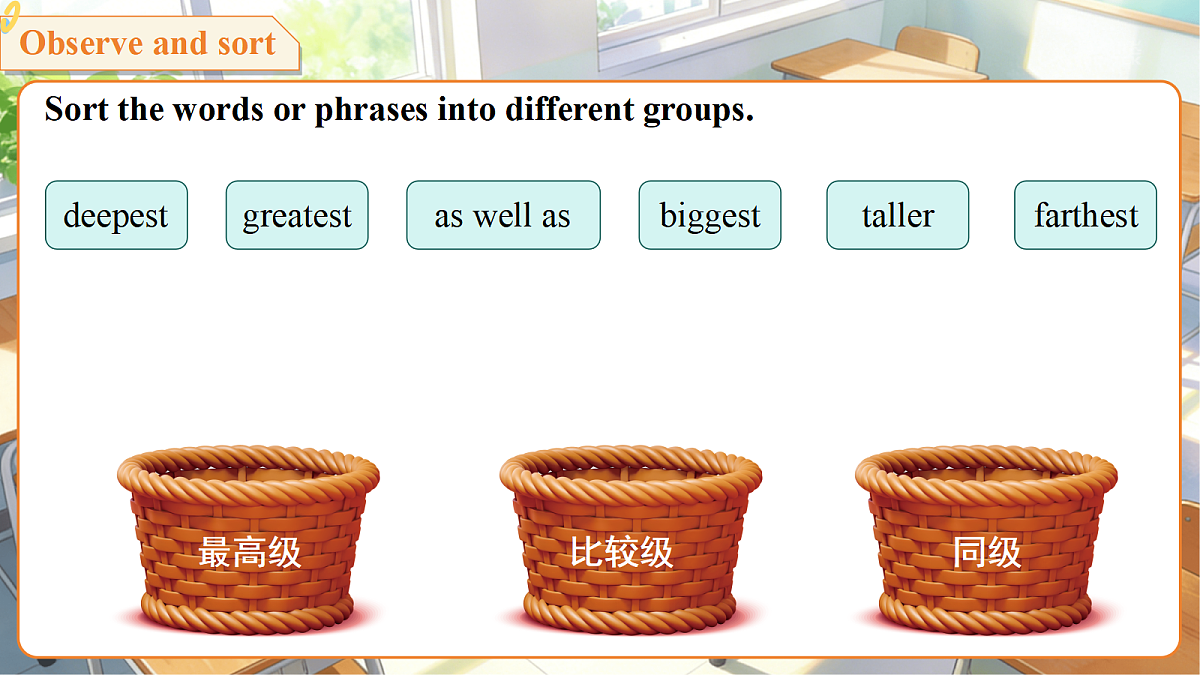 Observe and sort

Sort the words or phrases into different groups.

deepest

greatest

as well as

biggest

taller

farthest

最高级

比较级

同级